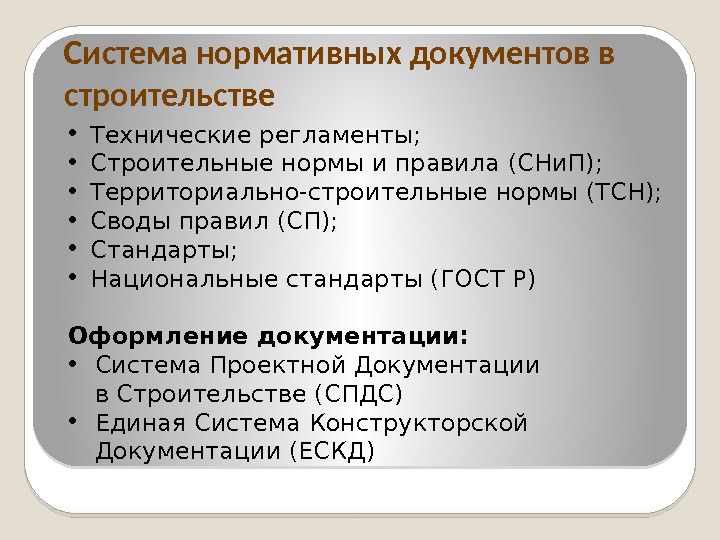 Система нормативных документов в строительстве

• Технические регламенты;
• Строительные нормы и правила (СНиП);
• Территориально-строительные нормы (ТСН);
• Своды правил (СП);
• Стандарты;
• Национальные стандарты (ГОСТ Р)

Оформление документации:
• Система Проектной Документации в Строительстве (СПДС)
• Единая Система Конструкторской Документации (ЕСКД)